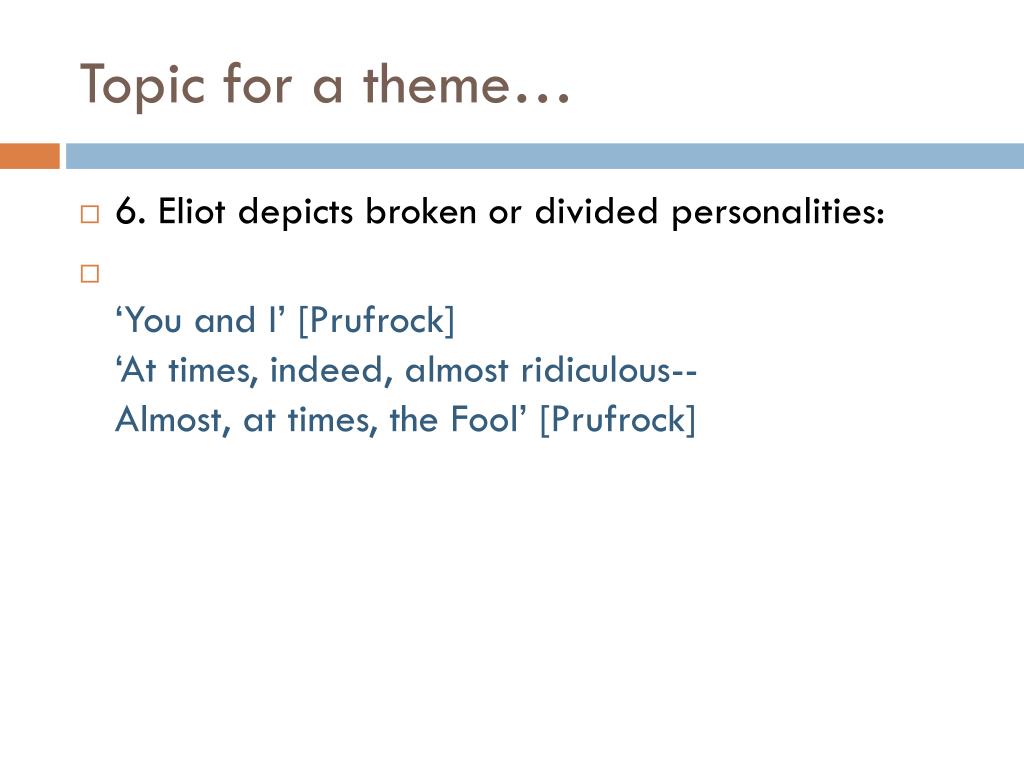 Topic for a theme…

6. Eliot depicts broken or divided personalities:

‘You and I’ [Prufrock]
‘At times, indeed, almost ridiculous--
Almost, at times, the Fool’ [Prufrock]